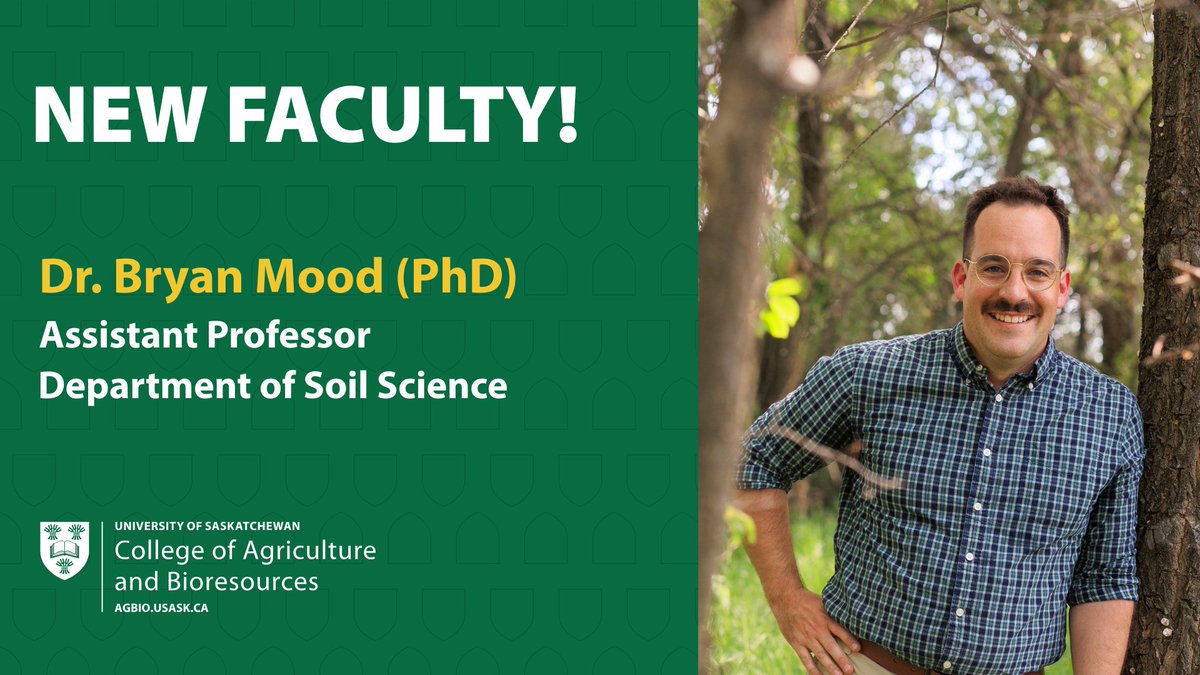 NEW FACULTY!

Dr. Bryan Mood (PhD)
Assistant Professor
Department of Soil Science

UNIVERSITY OF SASKATCHEWAN
College of Agriculture and Bioresources
AGBIO.USASK.CA